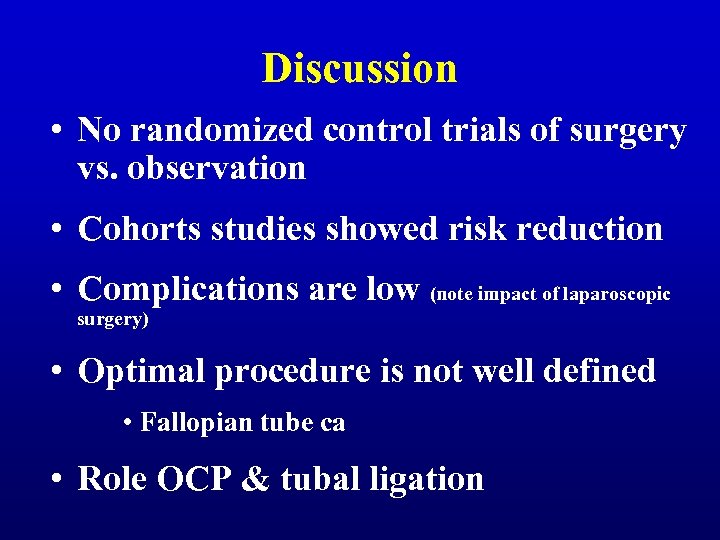 Discussion

• No randomized control trials of surgery vs. observation

• Cohorts studies showed risk reduction

• Complications are low (note impact of laparoscopic surgery)

• Optimal procedure is not well defined

• Fallopian tube ca

• Role OCP & tubal ligation